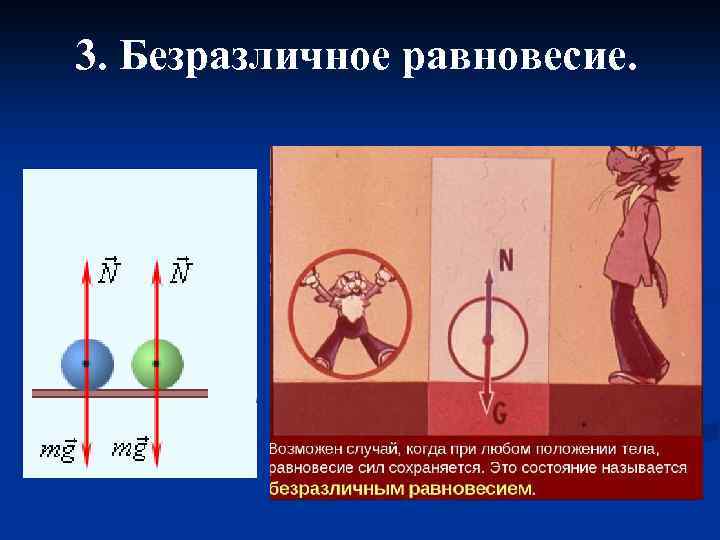 3. Безразличное равновесие.

$\vec{N}$ $\vec{N}$

$m\vec{g}$ $m\vec{g}$

N

G

Возможен случай, когда при любом положении тела, равновесие сил сохраняется. Это состояние называется безразличным равновесием.